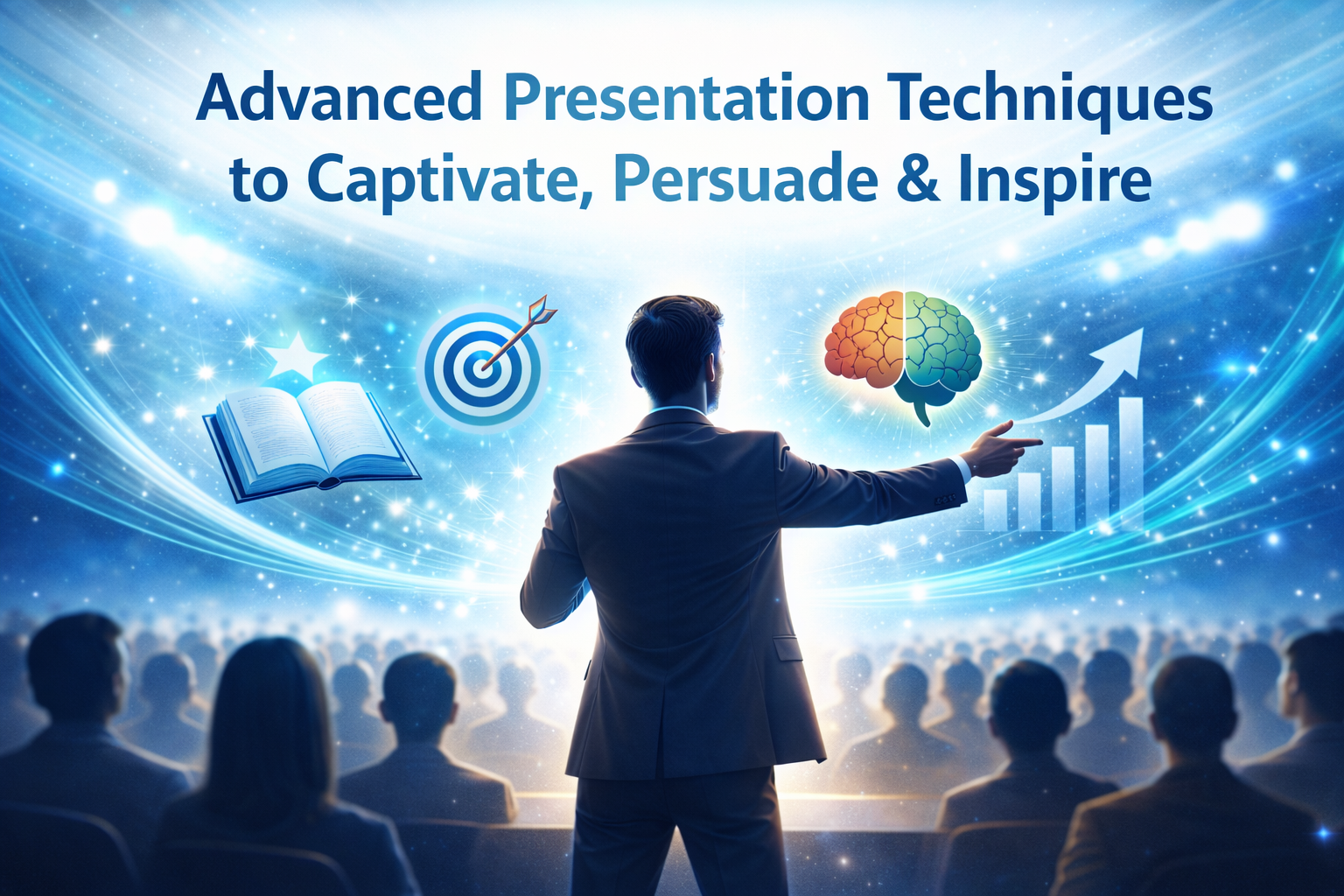 Advanced Presentation Techniques to Captivate, Persuade & Inspire